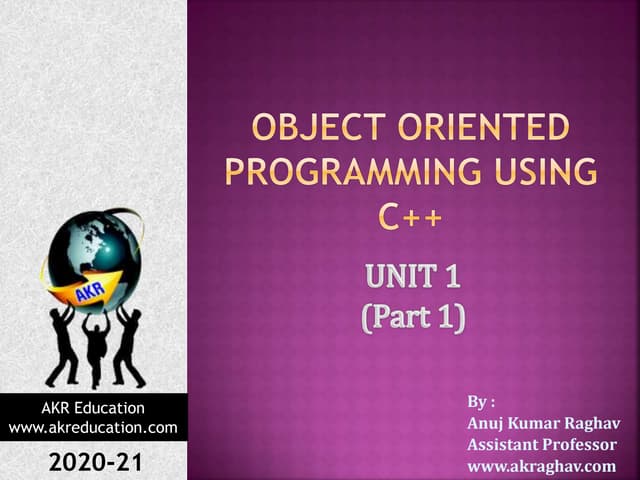 AKR

AKR Education
www.akreducation.com

2020-21

OBJECT ORIENTED PROGRAMMING USING C++

UNIT 1
(Part 1)

By :
Anuj Kumar Raghav
Assistant Professor
www.akraghav.com